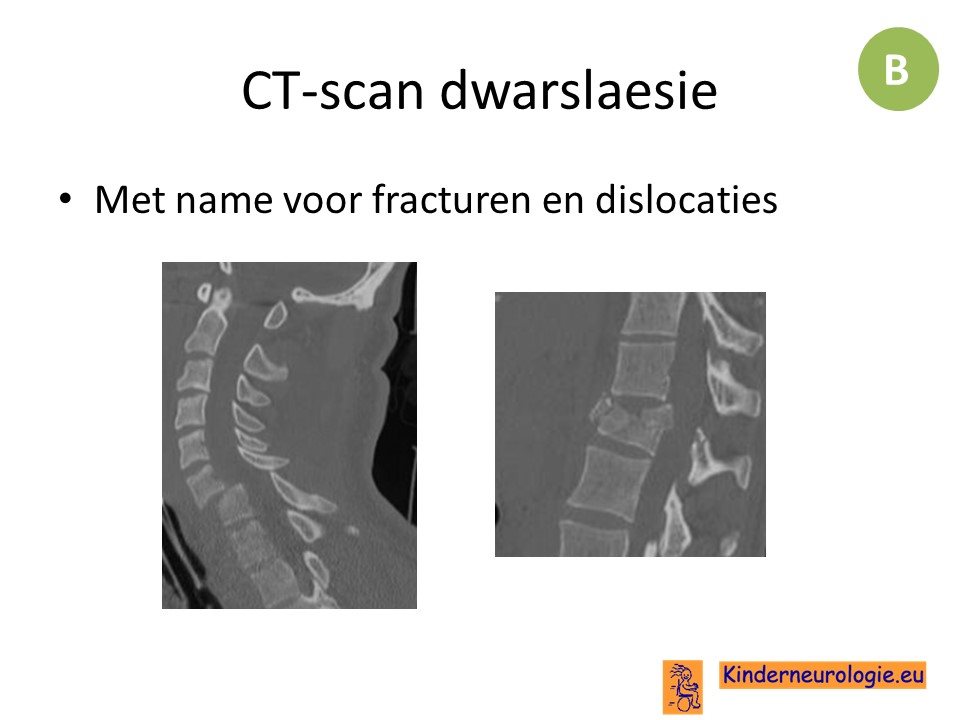 B

CT-scan dwarslaesie

• Met name voor fracturen en dislocaties

Kinderneurologie.eu